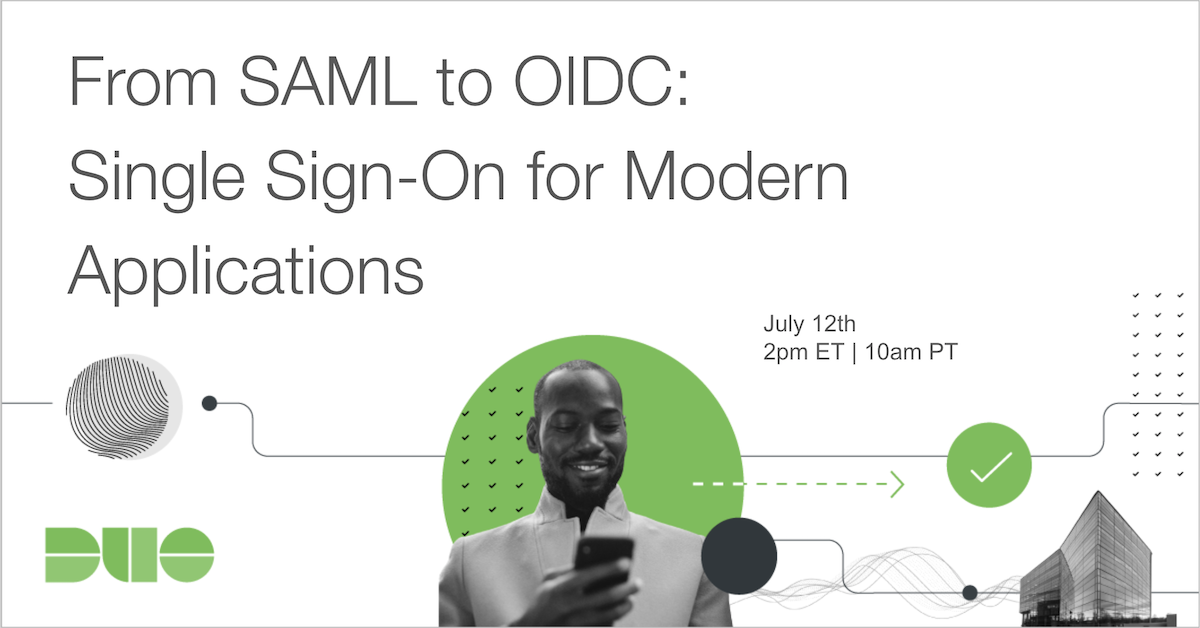 From SAML to OIDC: Single Sign-On for Modern Applications

July 12th
2pm ET | 10am PT

DUO